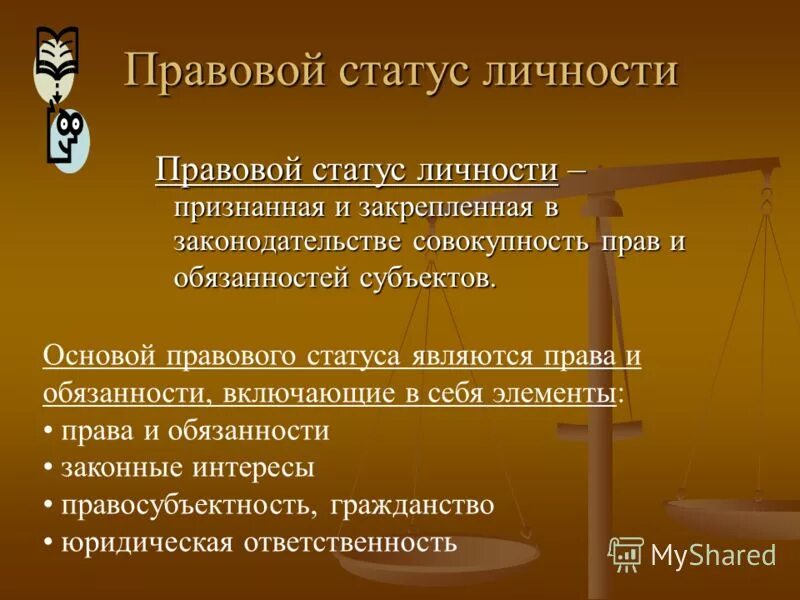 Правовой статус личности

Правовой статус личности – признанная и закрепленная в законодательстве совокупность прав и обязанностей субъектов.

Основой правового статуса являются права и обязанности, включающие в себя элементы:
• права и обязанности
• законные интересы
• правосубъектность, гражданство
• юридическая ответственность

MyShared